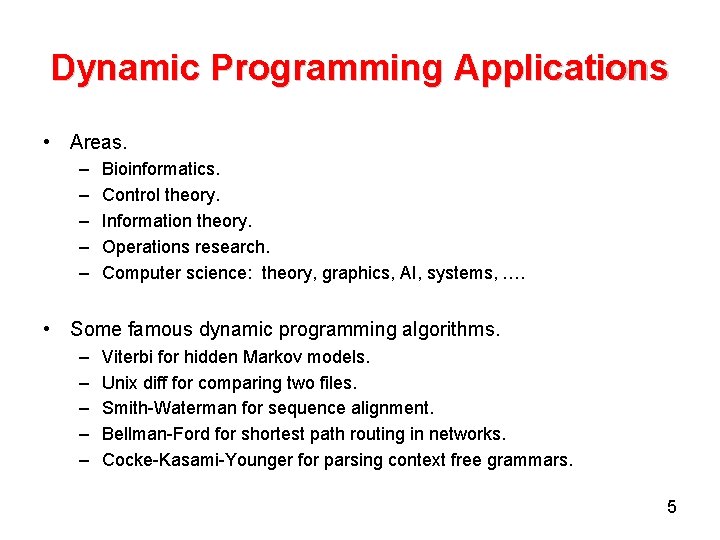 Dynamic Programming Applications

• Areas.
– Bioinformatics.
– Control theory.
– Information theory.
– Operations research.
– Computer science: theory, graphics, AI, systems, ….

• Some famous dynamic programming algorithms.
– Viterbi for hidden Markov models.
– Unix diff for comparing two files.
– Smith-Waterman for sequence alignment.
– Bellman-Ford for shortest path routing in networks.
– Cocke-Kasami-Younger for parsing context free grammars.

5